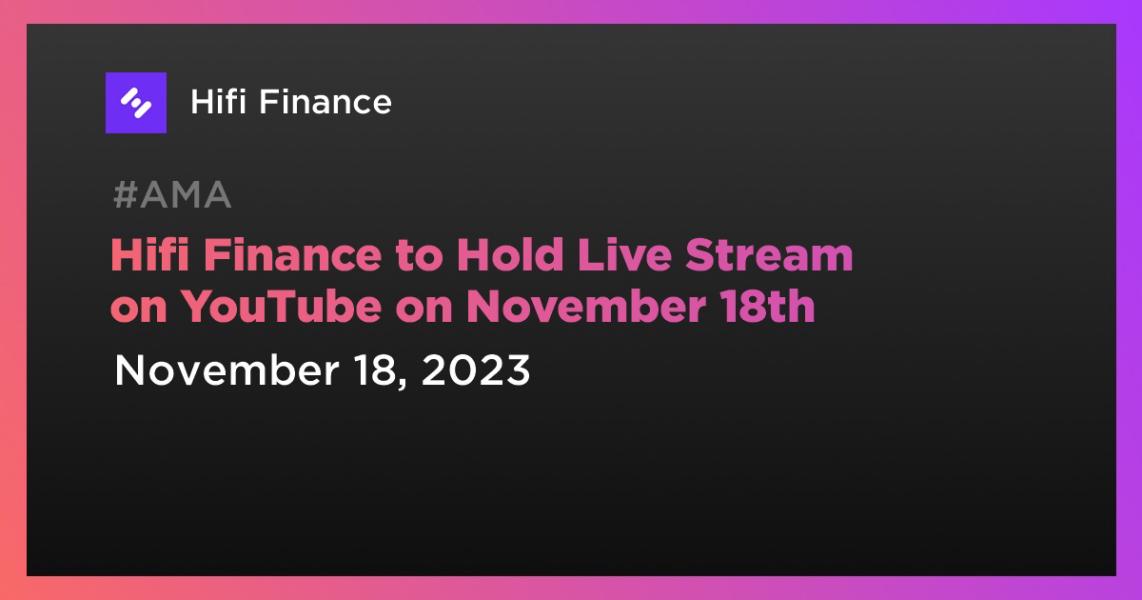 Hifi Finance

#AMA

Hifi Finance to Hold Live Stream on YouTube on November 18th

November 18, 2023